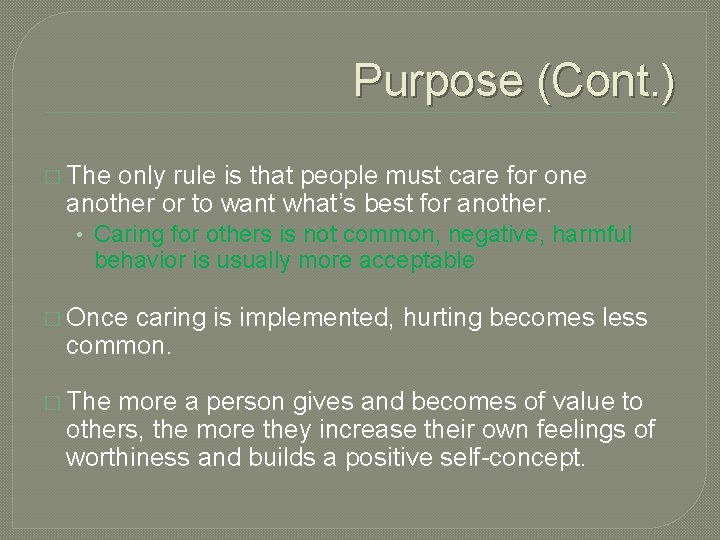 Purpose (Cont.)

□ The only rule is that people must care for one another or to want what's best for another.

• Caring for others is not common, negative, harmful behavior is usually more acceptable

□ Once caring is implemented, hurting becomes less common.

□ The more a person gives and becomes of value to others, the more they increase their own feelings of worthiness and builds a positive self-concept.